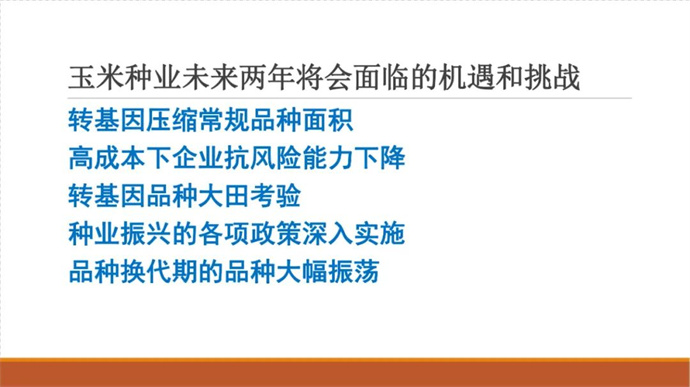 玉米种业未来两年将会面临的机遇和挑战

转基因压缩常规品种面积

高成本下企业抗风险能力下降

转基因品种大田考验

种业振兴的各项政策深入实施

品种换代期的品种大幅振荡